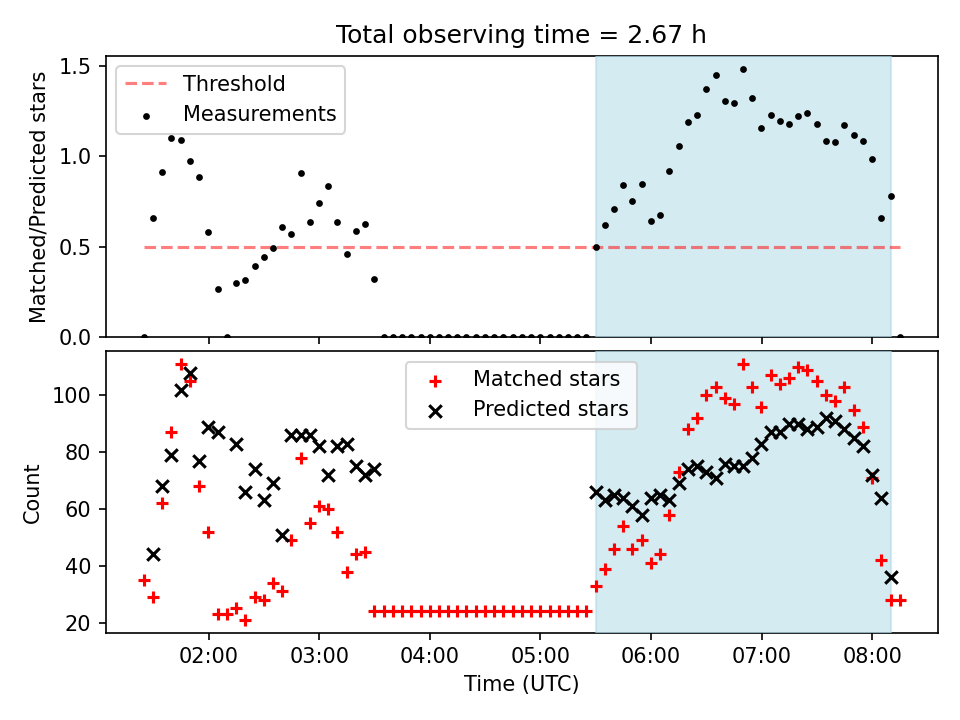 Total observing time = 2.67 h

Threshold
Measurements

Matched/Predicted stars

1.5
1.0
0.5
0.0

Matched stars
Predicted stars

Count

100
80
60
40
20

02:00
03:00
04:00
05:00
06:00
07:00
08:00

Time (UTC)